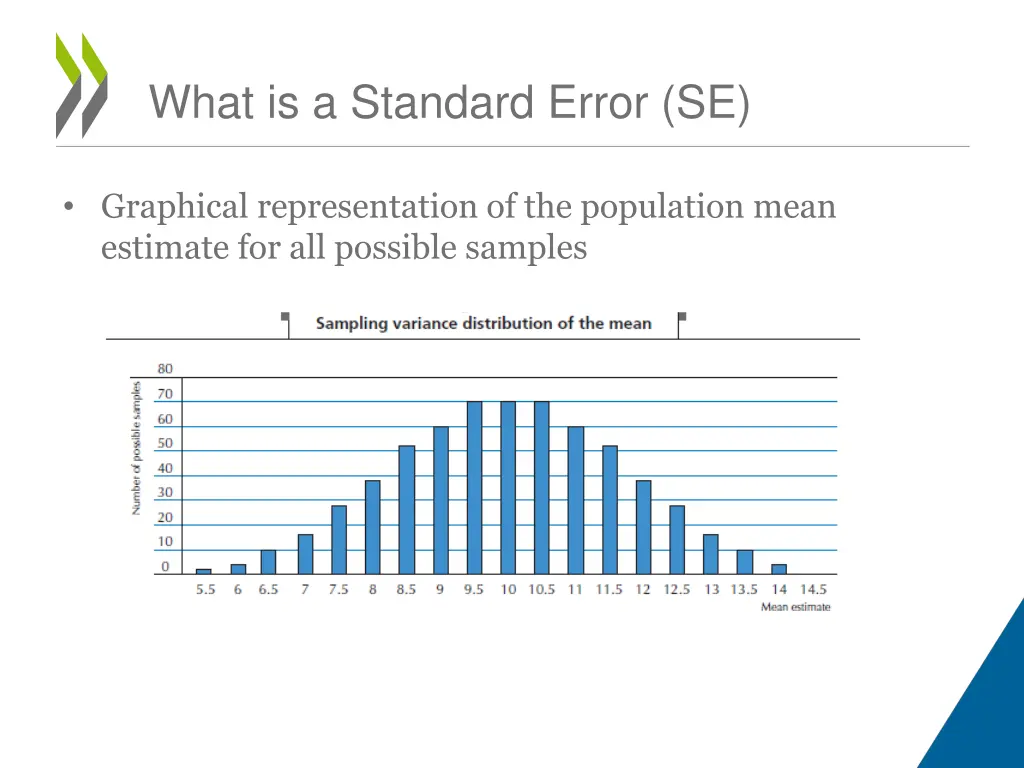 What is a Standard Error (SE)

• Graphical representation of the population mean estimate for all possible samples

Sampling variance distribution of the mean

Number of possible samples

80
70
60
50
40
30
20
10
0

5.5 6 6.5 7 7.5 8 8.5 9 9.5 10 10.5 11 11.5 12 12.5 13 13.5 14 14.5

Mean estimate